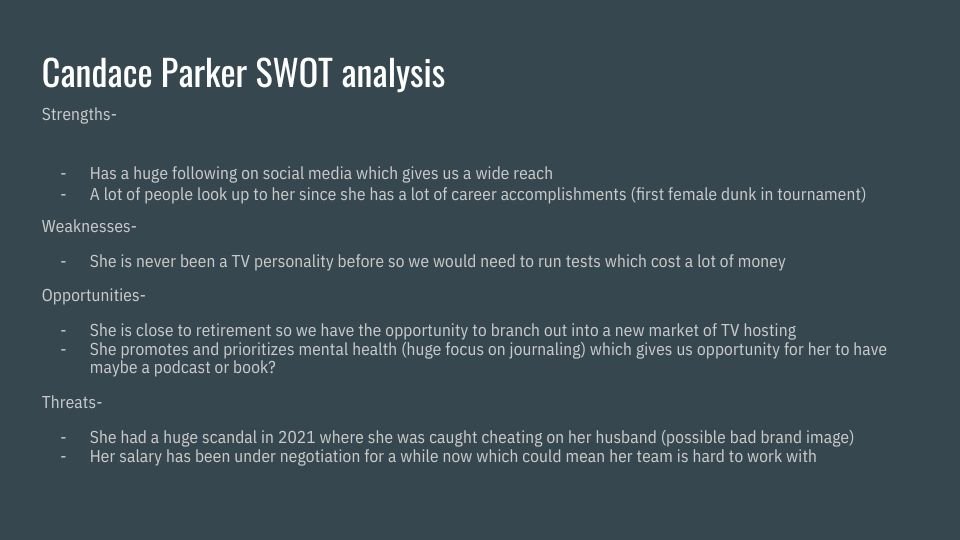 Candace Parker SWOT analysis

Strengths-

- Has a huge following on social media which gives us a wide reach
- A lot of people look up to her since she has a lot of career accomplishments (first female dunk in tournament)

Weaknesses-

- She is never been a TV personality before so we would need to run tests which cost a lot of money

Opportunities-

- She is close to retirement so we have the opportunity to branch out into a new market of TV hosting
- She promotes and prioritizes mental health (huge focus on journaling) which gives us opportunity for her to have maybe a podcast or book?

Threats-

- She had a huge scandal in 2021 where she was caught cheating on her husband (possible bad brand image)
- Her salary has been under negotiation for a while now which could mean her team is hard to work with